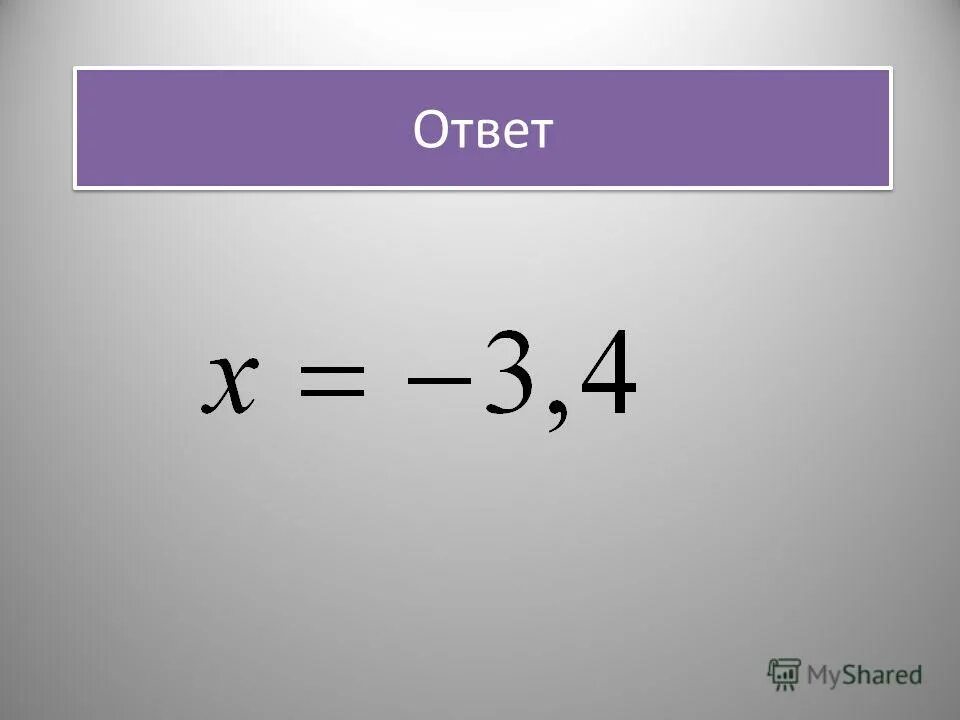 Ответ

$x = -3,4$

MyShared